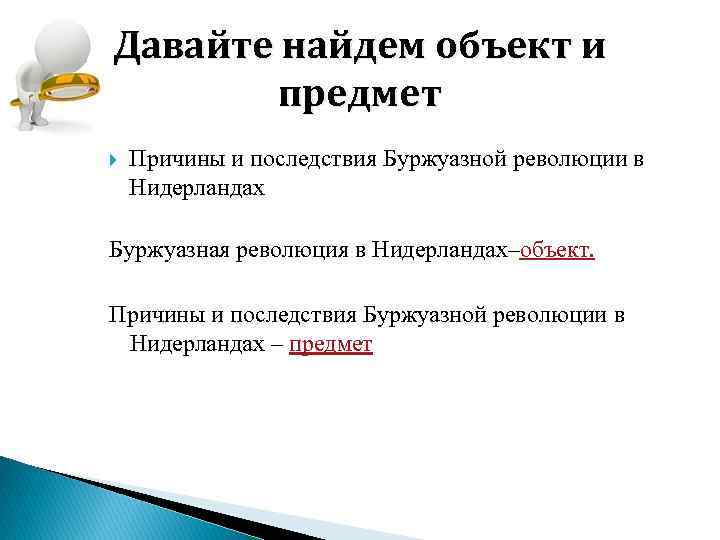 Давайте найдем объект и предмет

Причины и последствия Буржуазной революции в Нидерландах

Буржуазная революция в Нидерландах–объект.

Причины и последствия Буржуазной революции в Нидерландах – предмет